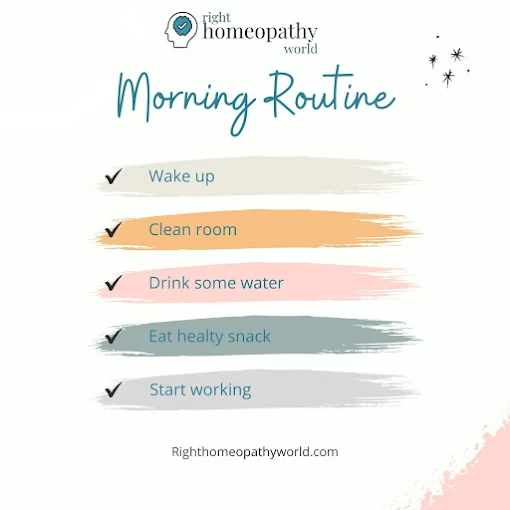 right
homeopathy
world

Morning Routine

✓ Wake up

✓ Clean room

✓ Drink some water

✓ Eat healty snack

✓ Start working

Righthomeopathyworld.com